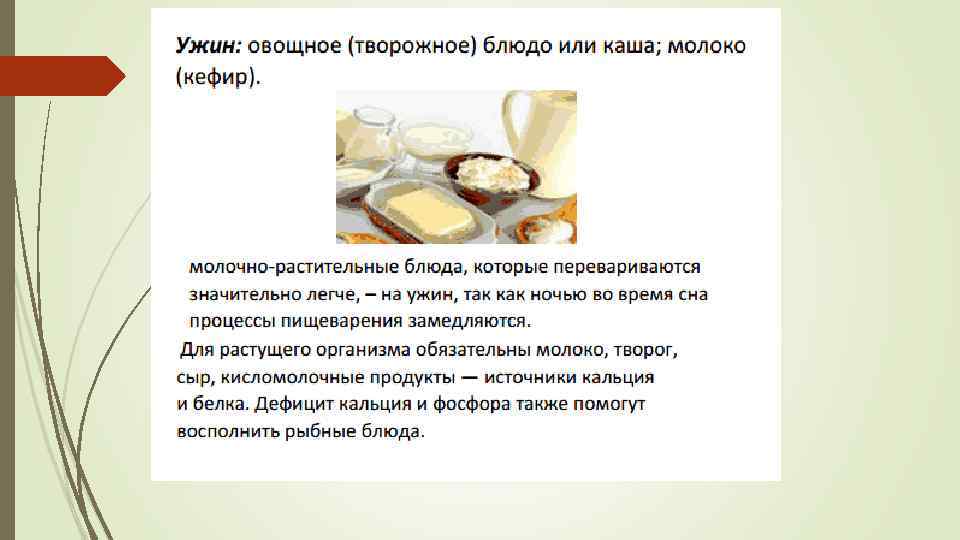 Ужин: овощное (творожное) блюдо или каша; молоко (кефир).

молочно-растительные блюда, которые перевариваются значительно легче, – на ужин, так как ночью во время сна процессы пищеварения замедляются.

Для растущего организма обязательны молоко, творог, сыр, кисломолочные продукты — источники кальция и белка. Дефицит кальция и фосфора также помогут восполнить рыбные блюда.